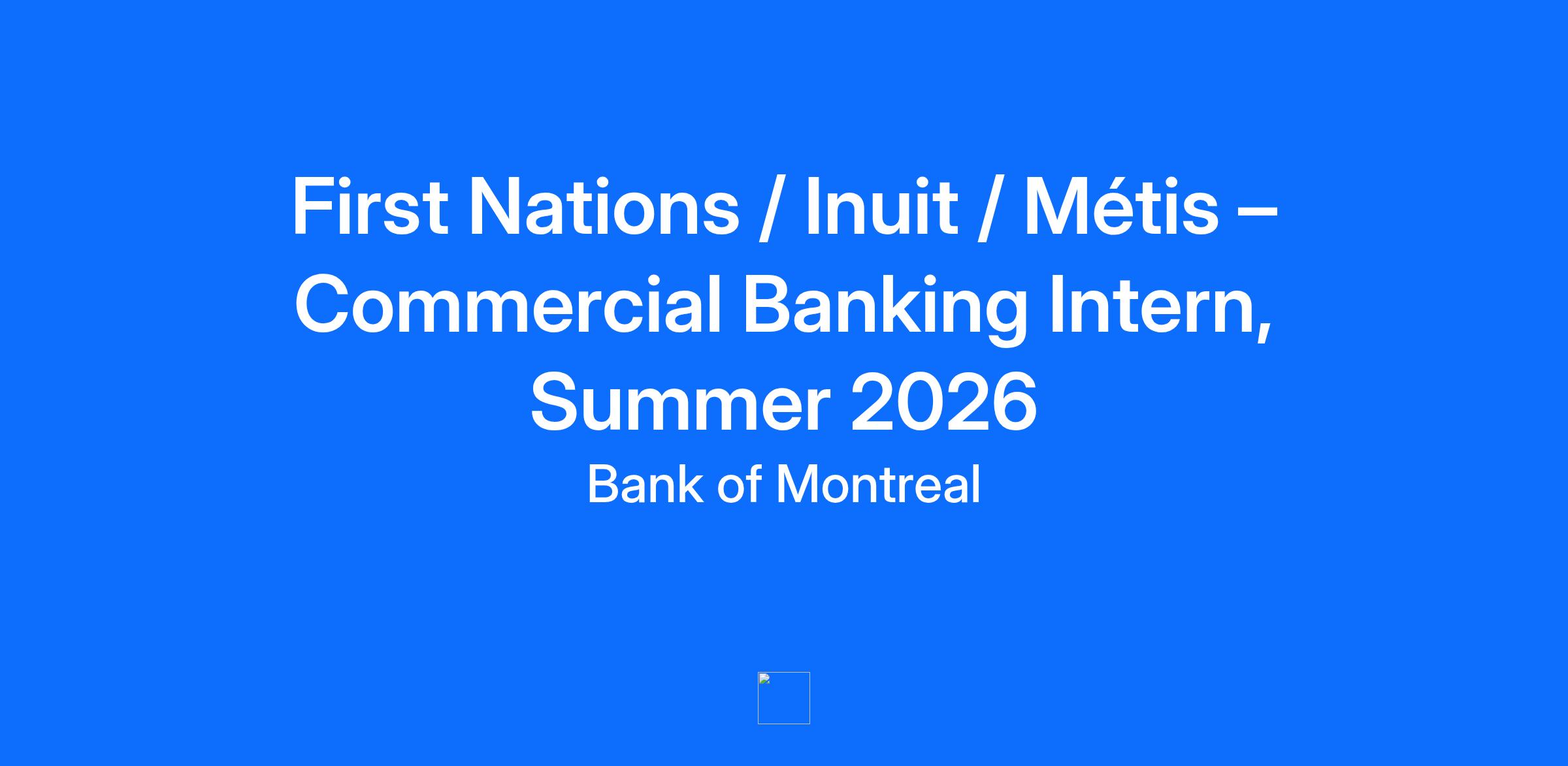 First Nations / Inuit / Métis – Commercial Banking Intern, Summer 2026

Bank of Montreal